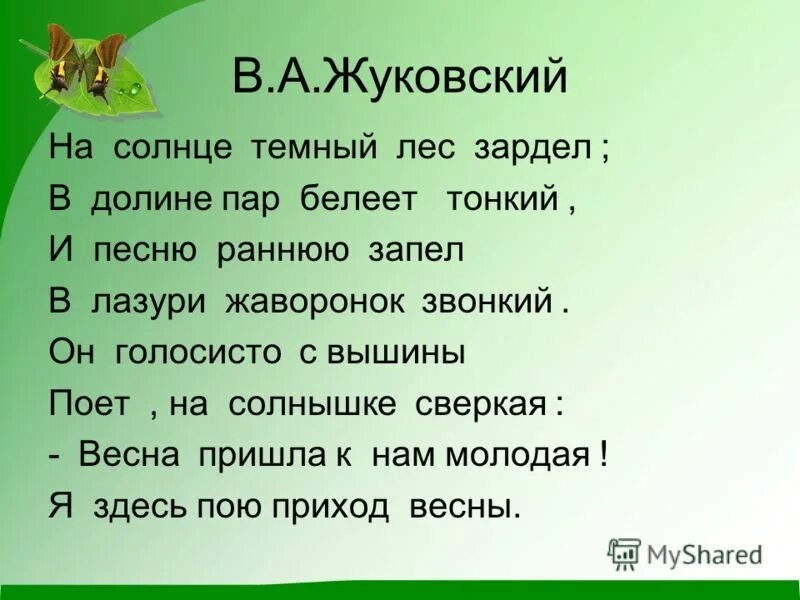 В.А.Жуковский

На солнце темный лес зардел ;
В долине пар белеет тонкий ,
И песню раннюю запел
В лазури жаворонок звонкий .
Он голосисто с вышины
Поет , на солнышке сверкая :
- Весна пришла к нам молодая !
Я здесь пою приход весны.

MyShared